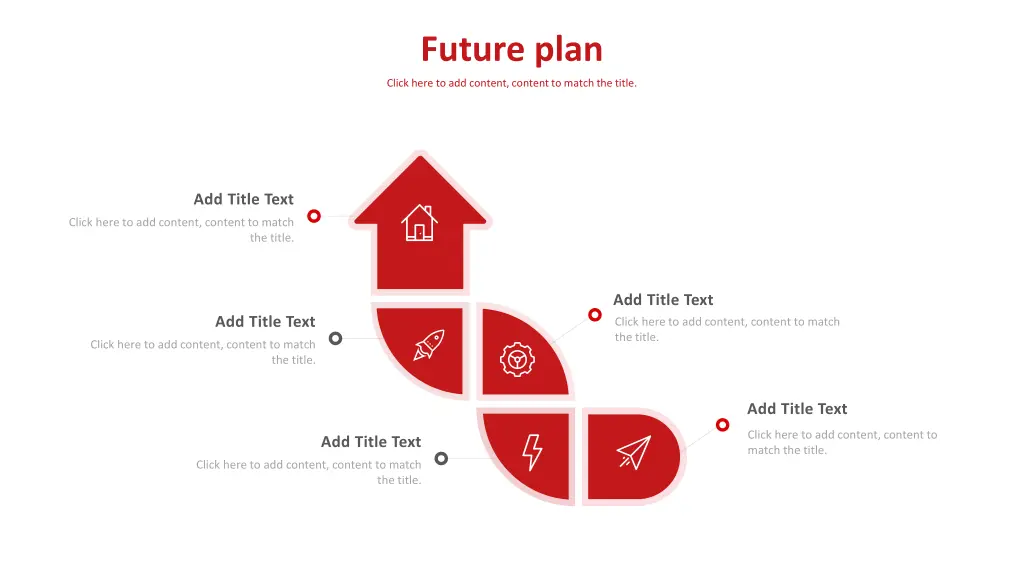 Future plan

Click here to add content, content to match the title.

Add Title Text

Click here to add content, content to match the title.

Add Title Text

Click here to add content, content to match the title.

Add Title Text

Click here to add content, content to match the title.

Add Title Text

Click here to add content, content to match the title.

Add Title Text

Click here to add content, content to match the title.